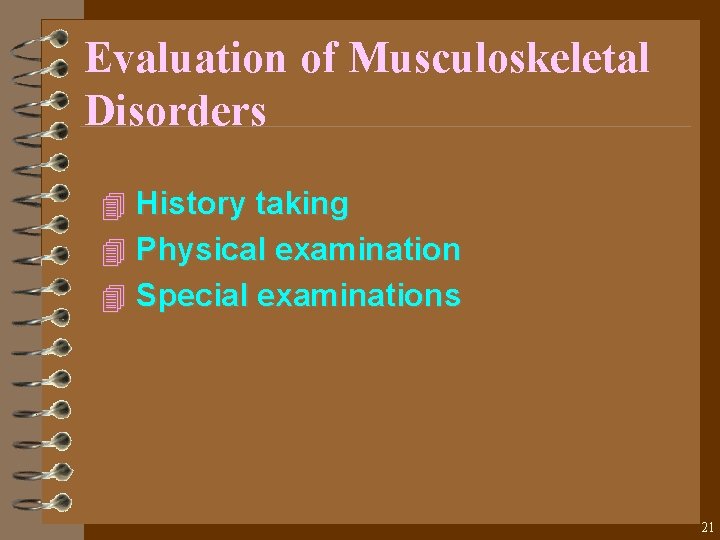 Evaluation of Musculoskeletal Disorders

History taking
Physical examination
Special examinations

21